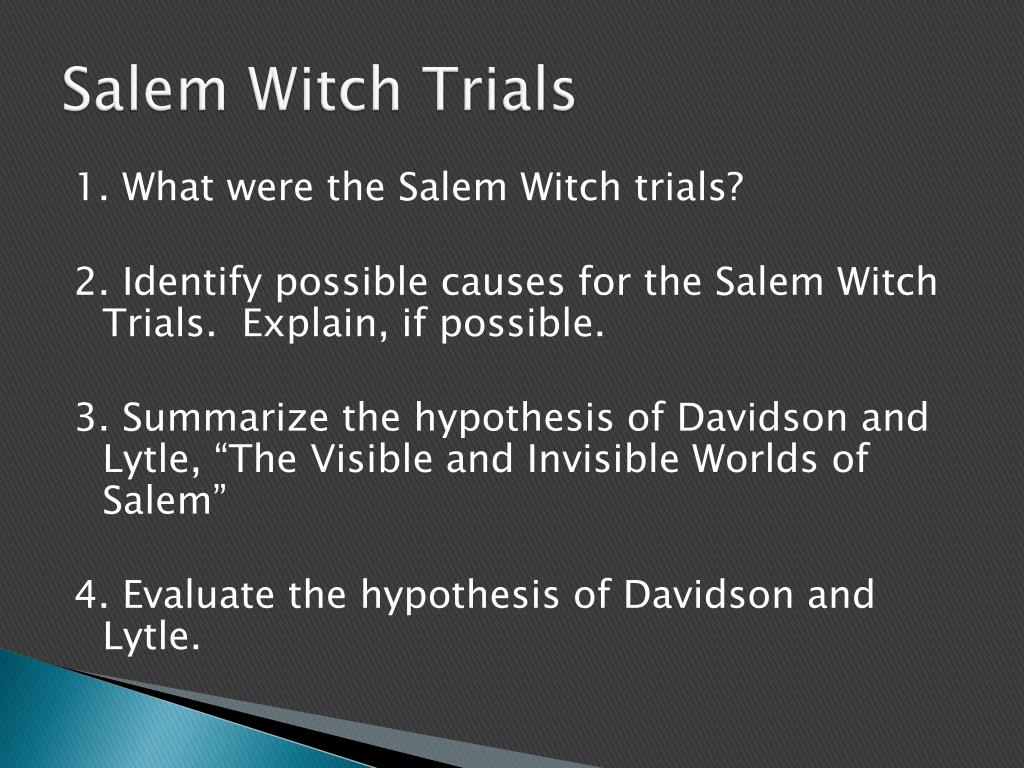 Salem Witch Trials

1. What were the Salem Witch trials?

2. Identify possible causes for the Salem Witch Trials. Explain, if possible.

3. Summarize the hypothesis of Davidson and Lytle, “The Visible and Invisible Worlds of Salem”

4. Evaluate the hypothesis of Davidson and Lytle.